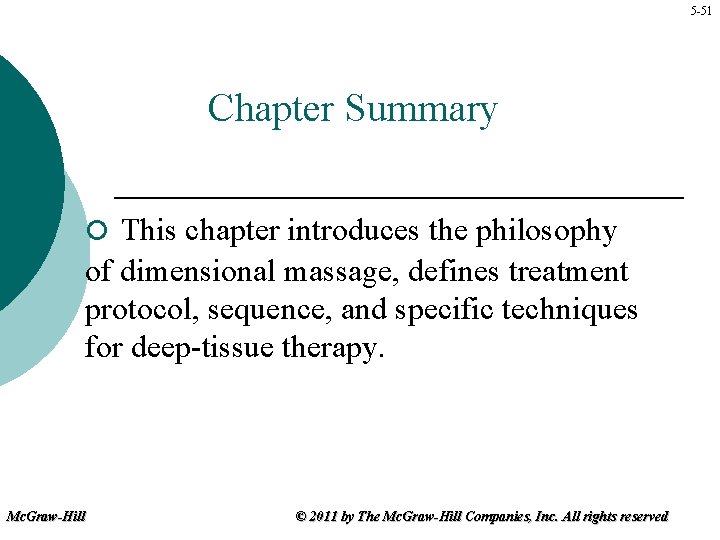 5-51

Chapter Summary

This chapter introduces the philosophy of dimensional massage, defines treatment protocol, sequence, and specific techniques for deep-tissue therapy.

McGraw-Hill

© 2011 by The McGraw-Hill Companies, Inc. All rights reserved